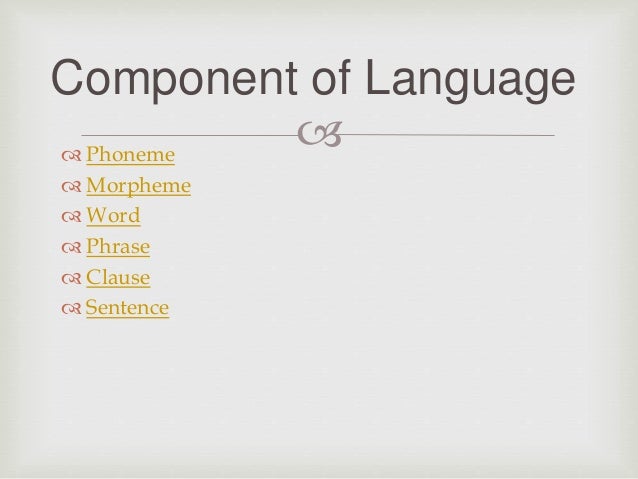 Component of Language

Phoneme
Morpheme
Word
Phrase
Clause
Sentence